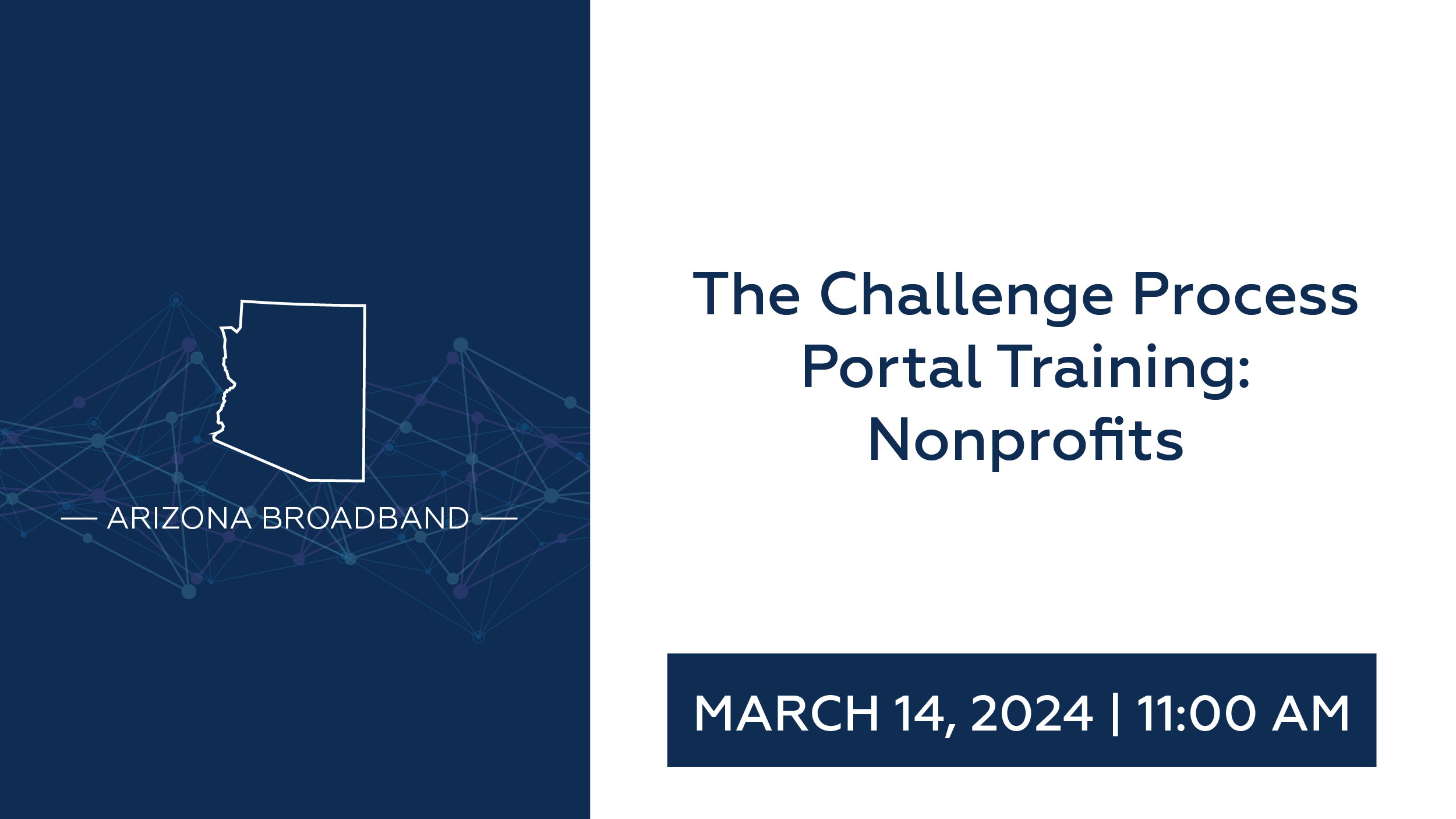 — ARIZONA BROADBAND —

The Challenge Process Portal Training: Nonprofits

MARCH 14, 2024 | 11:00 AM